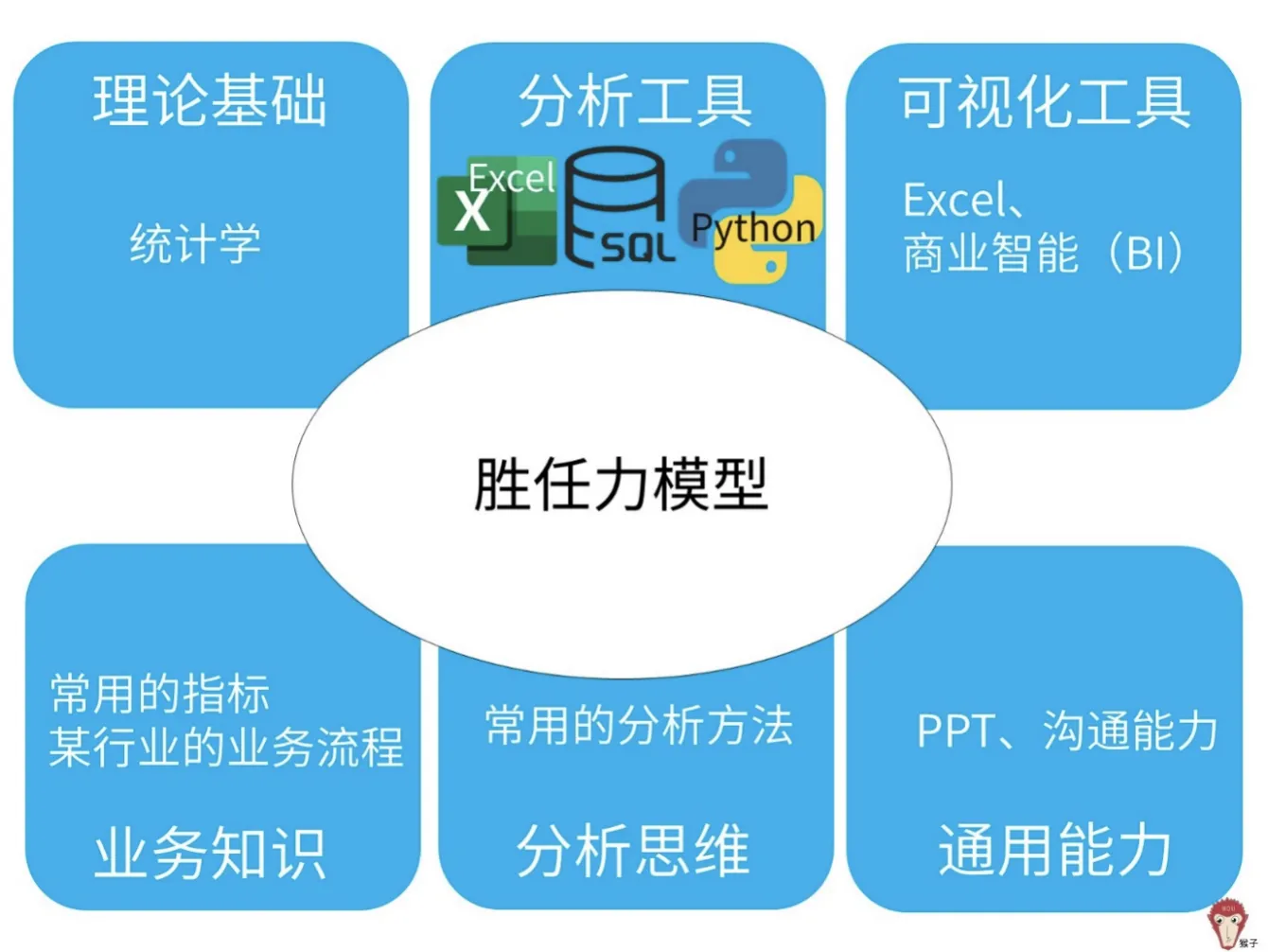 理论基础

统计学

分析工具

Excel X SQL Python

可视化工具

Excel、
商业智能（BI）

胜任力模型

常用的指标
某行业的业务流程

业务知识

常用的分析方法

分析思维

PPT、沟通能力

通用能力

猴子